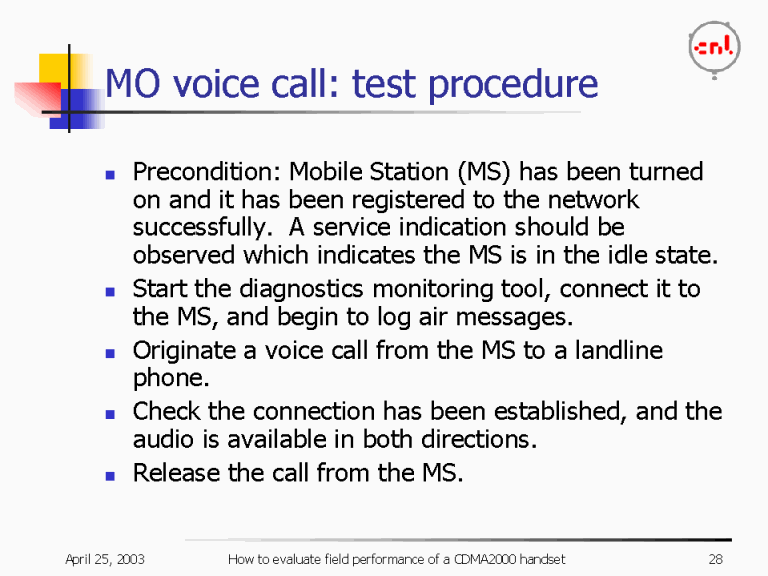 cnl

MO voice call: test procedure

- Precondition: Mobile Station (MS) has been turned on and it has been registered to the network successfully. A service indication should be observed which indicates the MS is in the idle state.
- Start the diagnostics monitoring tool, connect it to the MS, and begin to log air messages.
- Originate a voice call from the MS to a landline phone.
- Check the connection has been established, and the audio is available in both directions.
- Release the call from the MS.

April 25, 2003 How to evaluate field performance of a CDMA2000 handset 28